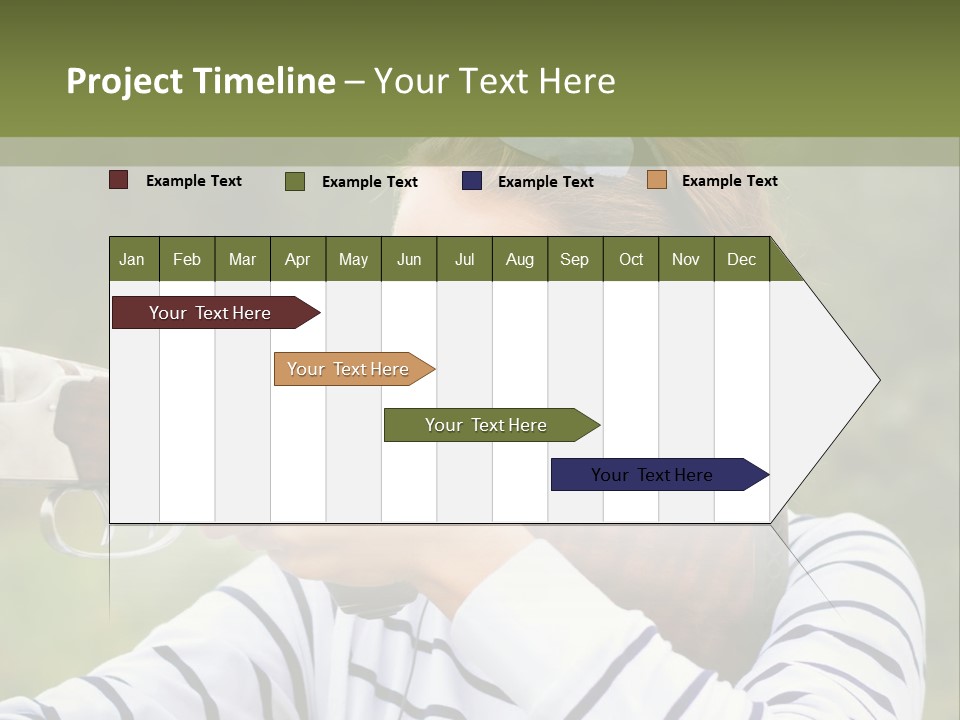 Project Timeline – Your Text Here

Example Text Example Text Example Text Example Text

| Jan | Feb | Mar | Apr | May | Jun | Jul | Aug | Sep | Oct | Nov | Dec |
|---|---|---|---|---|---|---|---|---|---|---|---|

Your Text Here

Your Text Here

Your Text Here

Your Text Here